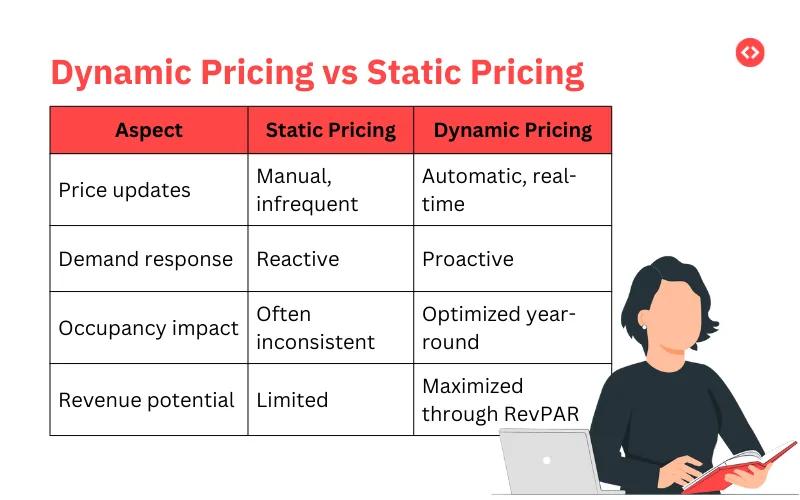 Dynamic Pricing vs Static Pricing

| Aspect | Static Pricing | Dynamic Pricing |
|---|---|---|
| Price updates | Manual, infrequent | Automatic, real-time |
| Demand response | Reactive | Proactive |
| Occupancy impact | Often inconsistent | Optimized year-round |
| Revenue potential | Limited | Maximized through RevPAR |